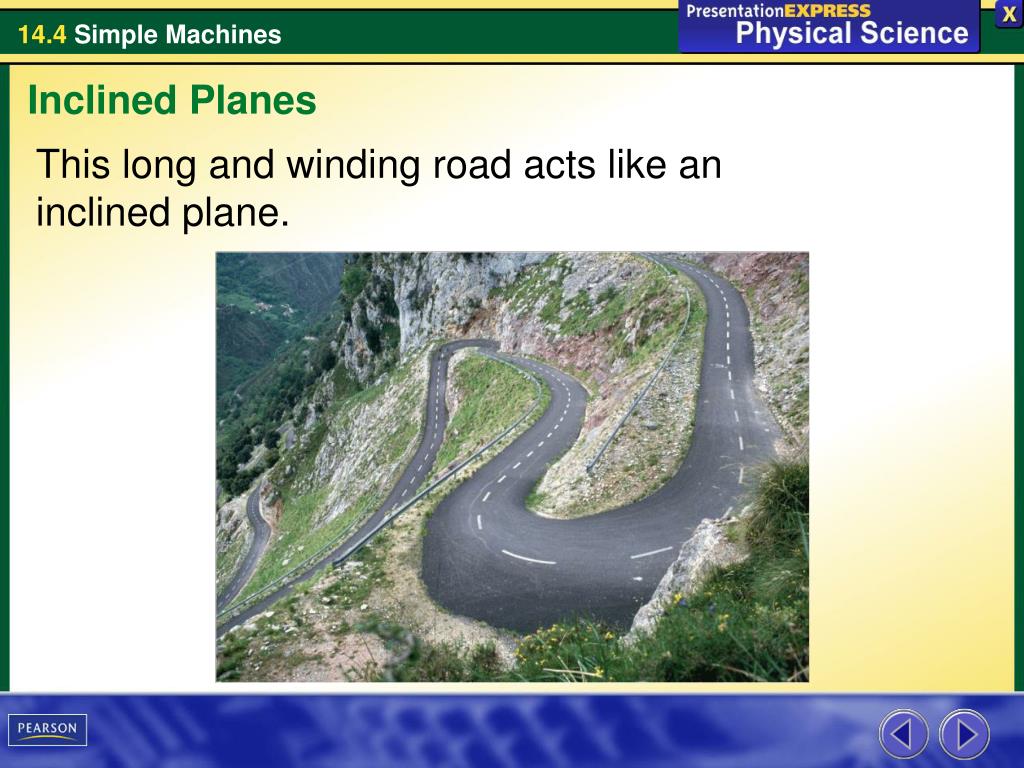 14.4 Simple Machines

PresentationEXPRESS
Physical Science

X

Inclined Planes

This long and winding road acts like an inclined plane.

PEARSON